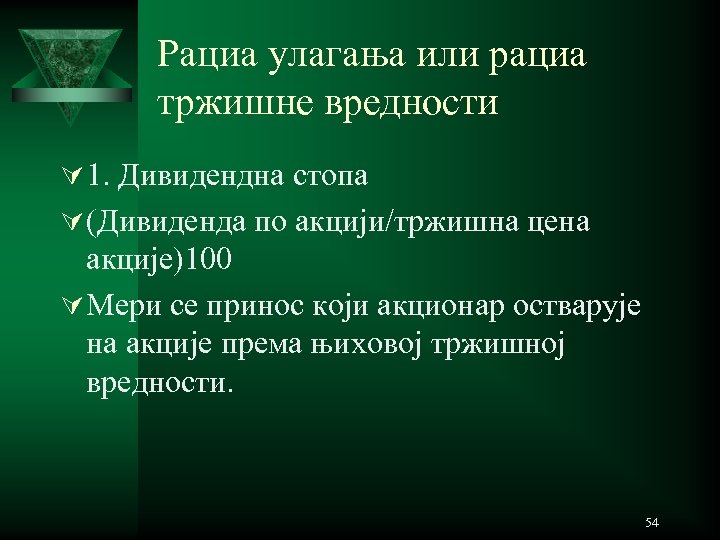 Рациа улагања или рациа тржишне вредности

1. Дивидендна стопа

(Дивиденда по акцији/тржишна цена акције)100

Мери се принос који акционар остварује на акције према њиховој тржишној вредности.

54